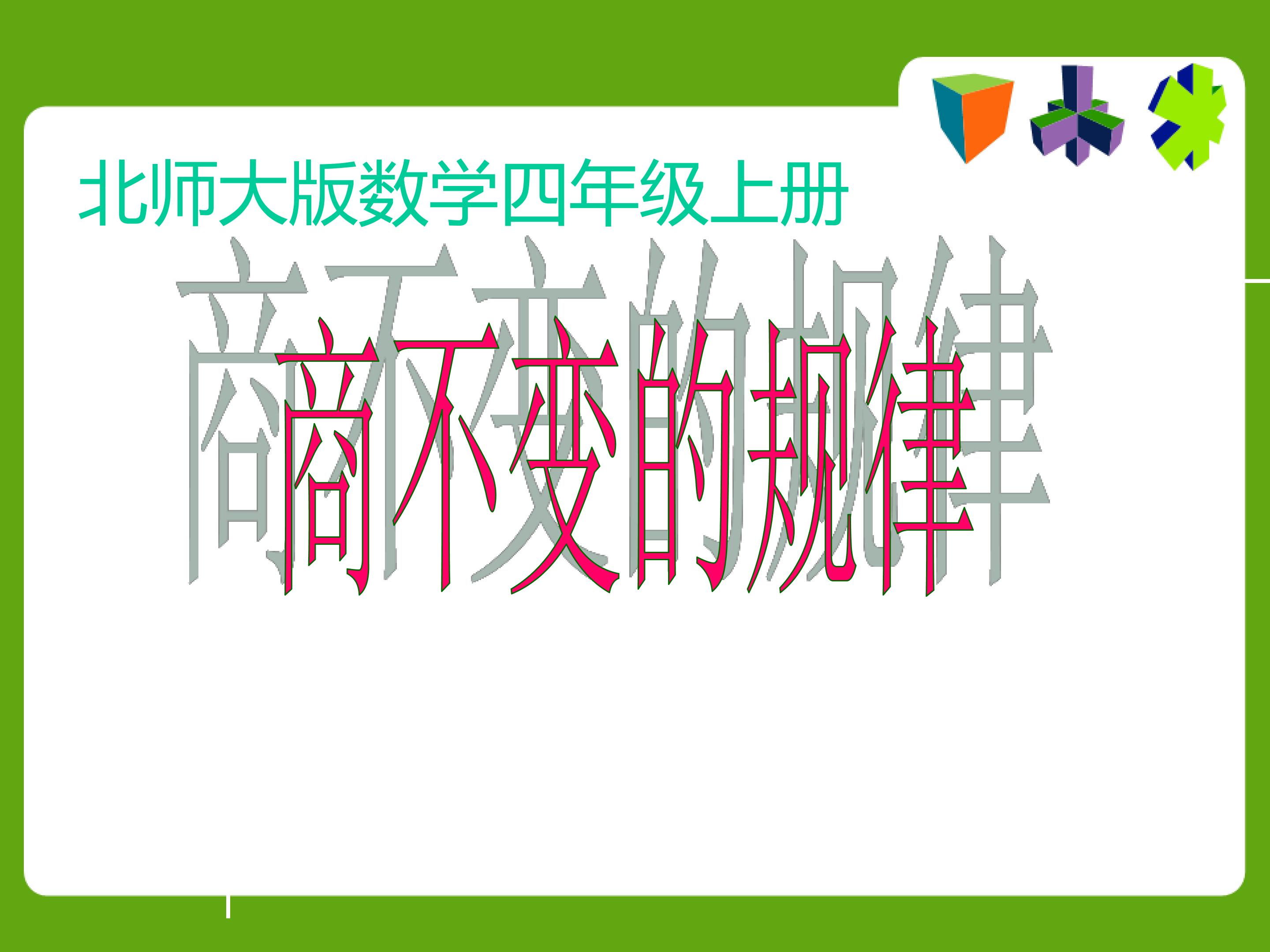 北师大版数学四年级上册

商不变的规律